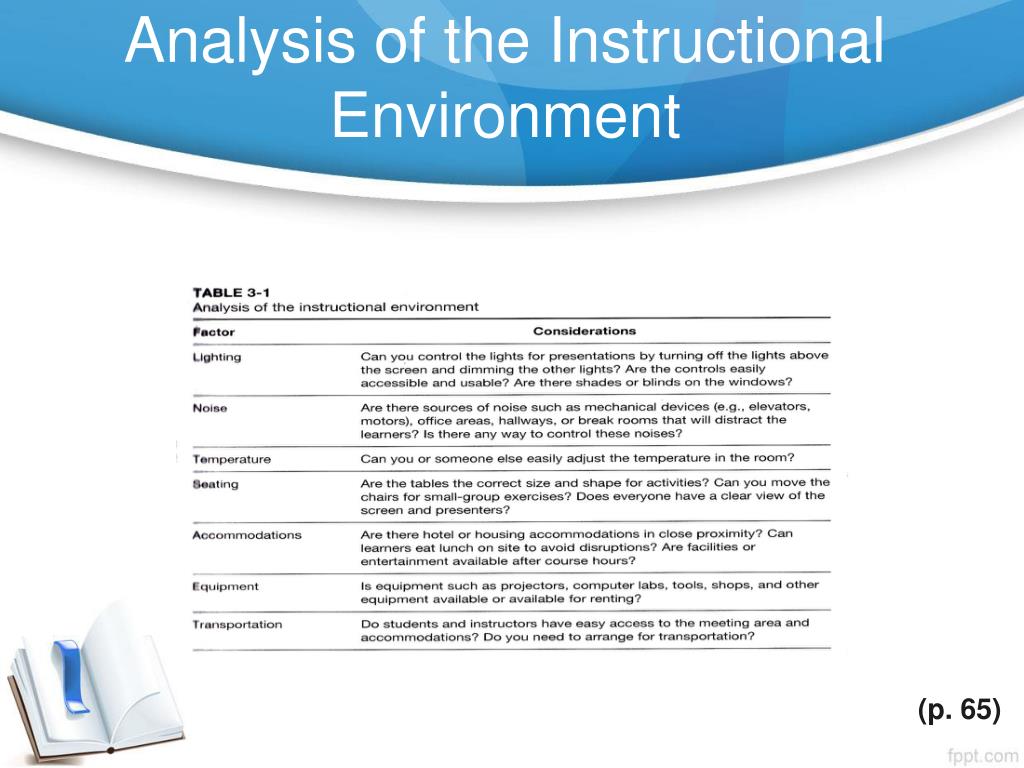 Analysis of the Instructional Environment

TABLE 3-1
Analysis of the instructional environment

| Factor | Considerations |
|---|---|
| Lighting | Can you control the lights for presentations by turning off the lights above the screen and dimming the other lights? Are the controls easily accessible and usable? Are there shades or blinds on the windows? |
| Noise | Are there sources of noise such as mechanical devices (e.g., elevators, motors), office areas, hallways, or break rooms that will distract the learners? Is there any way to control these noises? |
| Temperature | Can you or someone else easily adjust the temperature in the room? |
| Seating | Are the tables the correct size and shape for activities? Can you move the chairs for small-group exercises? Does everyone have a clear view of the screen and presenters? |
| Accommodations | Are there hotel or housing accommodations in close proximity? Can learners eat lunch on site to avoid disruptions? Are facilities or entertainment available after course hours? |
| Equipment | Is equipment such as projectors, computer labs, tools, shops, and other equipment available or available for renting? |
| Transportation | Do students and instructors have easy access to the meeting area and accommodations? Do you need to arrange for transportation? |

(p. 65)

fppt.com